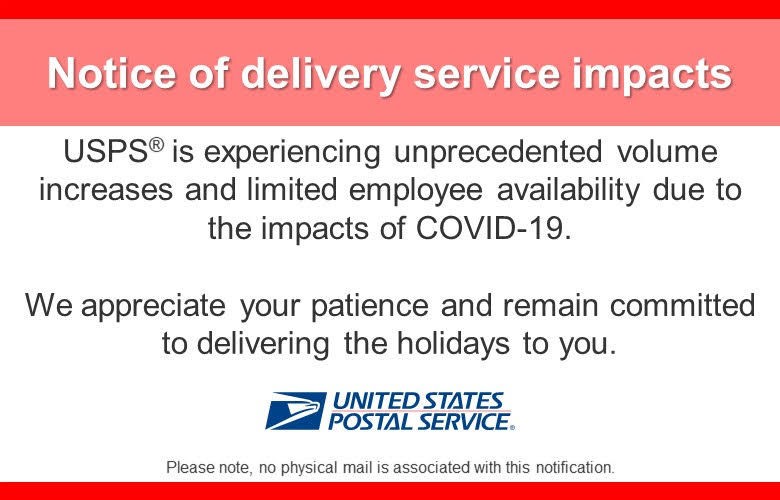 Notice of delivery service impacts

USPS® is experiencing unprecedented volume increases and limited employee availability due to the impacts of COVID-19.

We appreciate your patience and remain committed to delivering the holidays to you.

UNITED STATES POSTAL SERVICE®

Please note, no physical mail is associated with this notification.